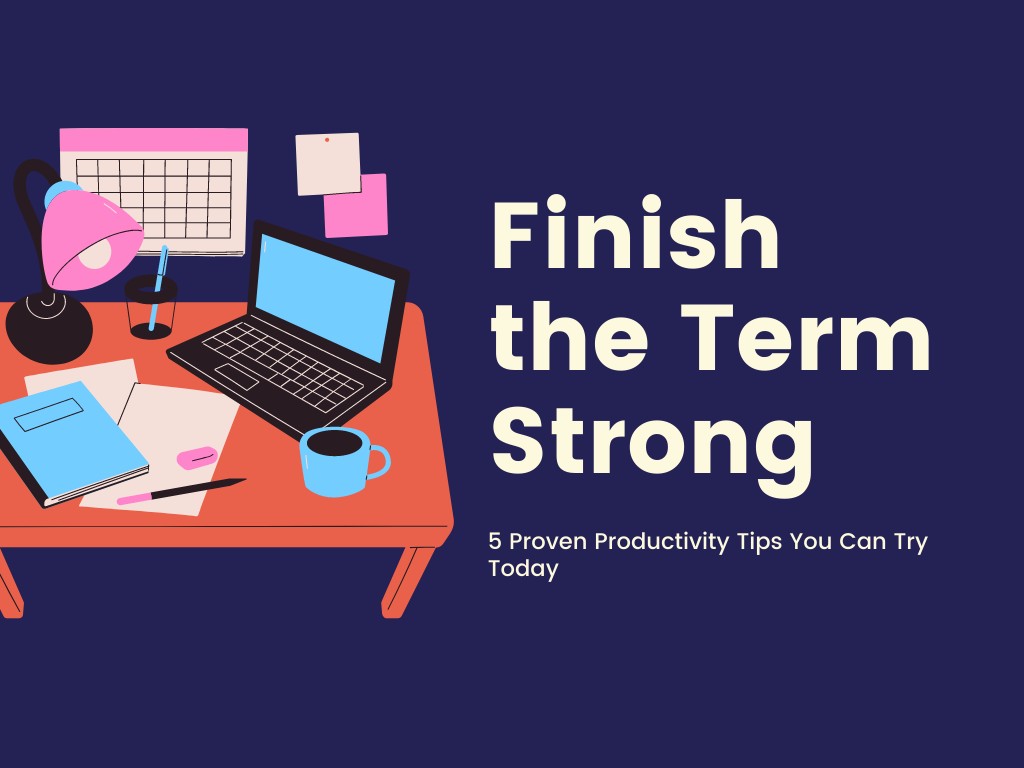 Finish the Term Strong

5 Proven Productivity Tips You Can Try Today